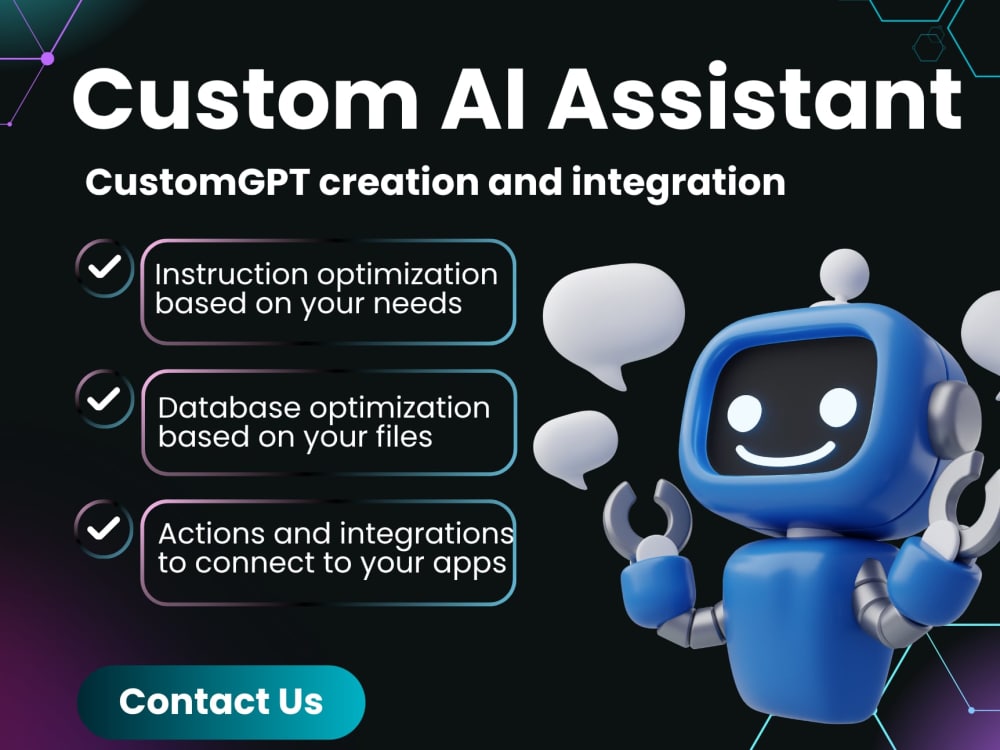 Custom AI Assistant

CustomGPT creation and integration

✓ Instruction optimization based on your needs

✓ Database optimization based on your files

✓ Actions and integrations to connect to your apps

Contact Us